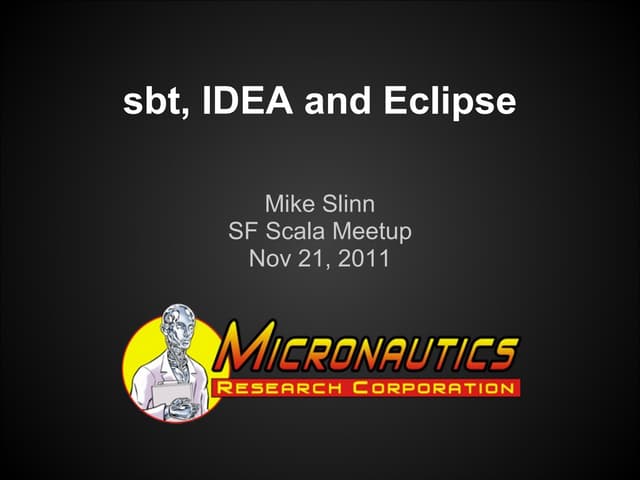 sbt, IDEA and Eclipse

Mike Slinn
SF Scala Meetup
Nov 21, 2011

MICRONAUTICS
RESEARCH CORPORATION